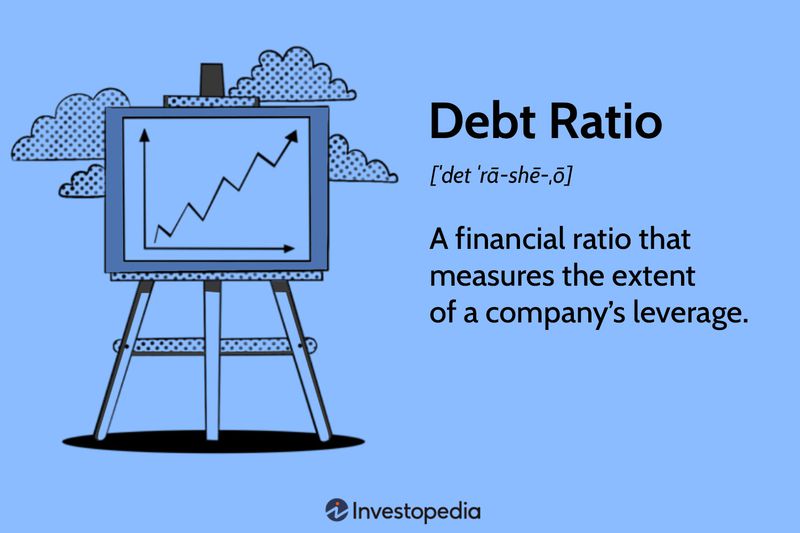 Debt Ratio

[ˈdet ˈrā-shē-ˌō]

A financial ratio that measures the extent of a company's leverage.

Investopedia